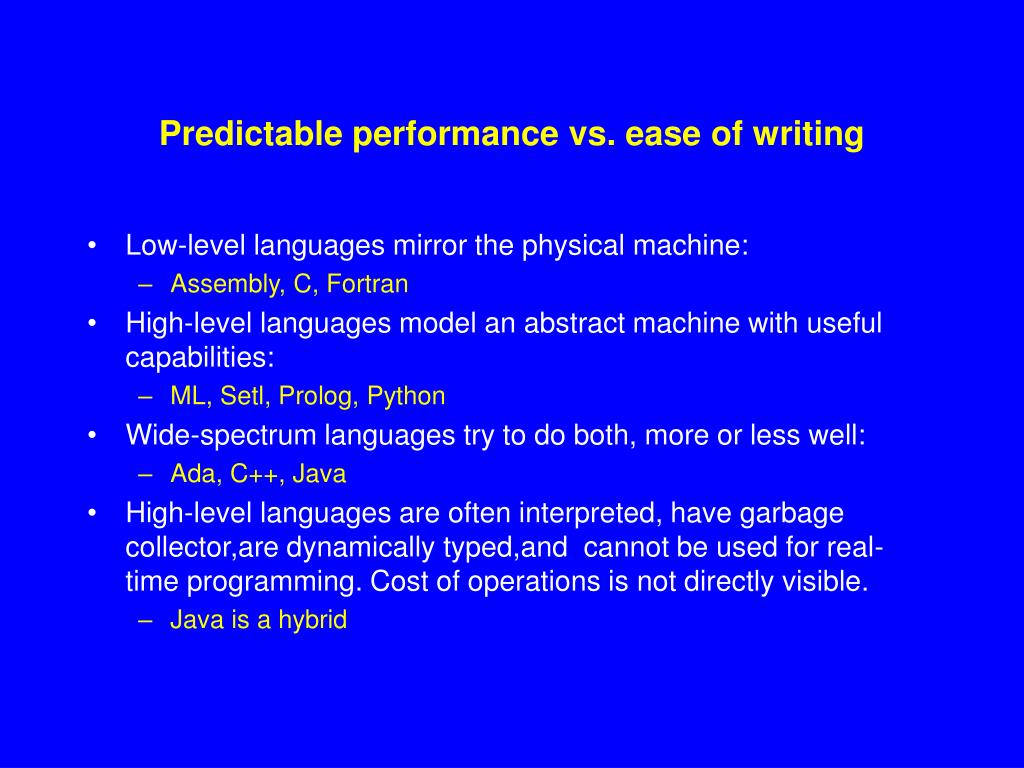 Predictable performance vs. ease of writing

• Low-level languages mirror the physical machine:
  – Assembly, C, Fortran
• High-level languages model an abstract machine with useful capabilities:
  – ML, Setl, Prolog, Python
• Wide-spectrum languages try to do both, more or less well:
  – Ada, C++, Java
• High-level languages are often interpreted, have garbage collector,are dynamically typed,and cannot be used for real-time programming. Cost of operations is not directly visible.
  – Java is a hybrid